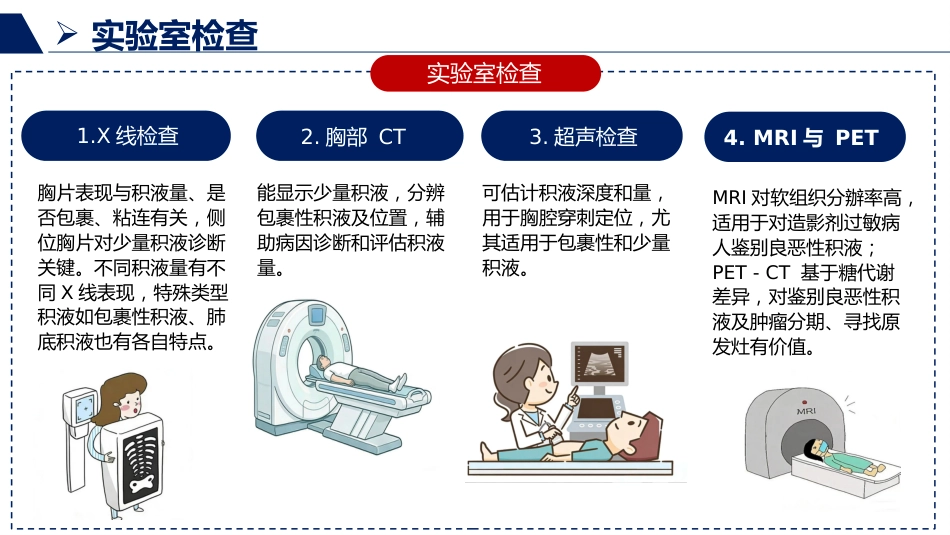 ➢ 实验室检查

实验室检查

1.X 线检查

胸片表现与积液量、是否包裹、粘连有关，侧位胸片对少量积液诊断关键。不同积液量有不同 X 线表现，特殊类型积液如包裹性积液、肺底积液也有各自特点。

2. 胸部 CT

能显示少量积液，分辨包裹性积液及位置，辅助病因诊断和评估积液量。

3. 超声检查

可估计积液深度和量，用于胸腔穿刺定位，尤其适用于包裹性和少量积液。

4. MRI 与 PET

MRI 对软组织分辨率高，适用于对造影剂过敏病人鉴别良恶性积液；PET - CT 基于糖代谢差异，对鉴别良恶性积液及肿瘤分期、寻找原发灶有价值。

MRI